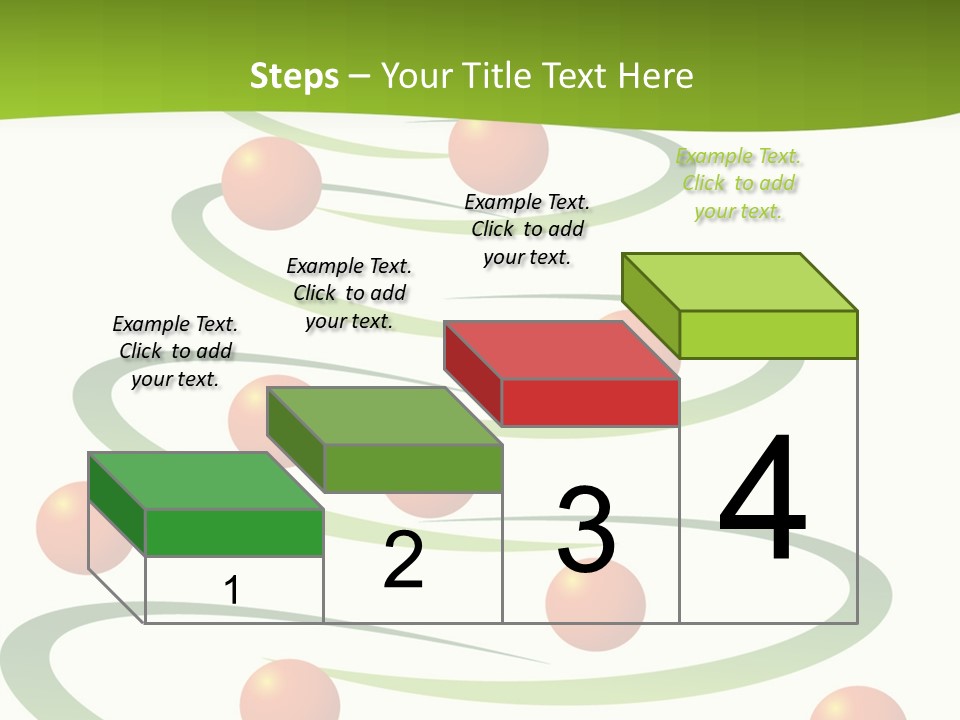 Steps – Your Title Text Here

Example Text. Click to add your text.

Example Text. Click to add your text.

Example Text. Click to add your text.

Example Text. Click to add your text.

1

2

3

4